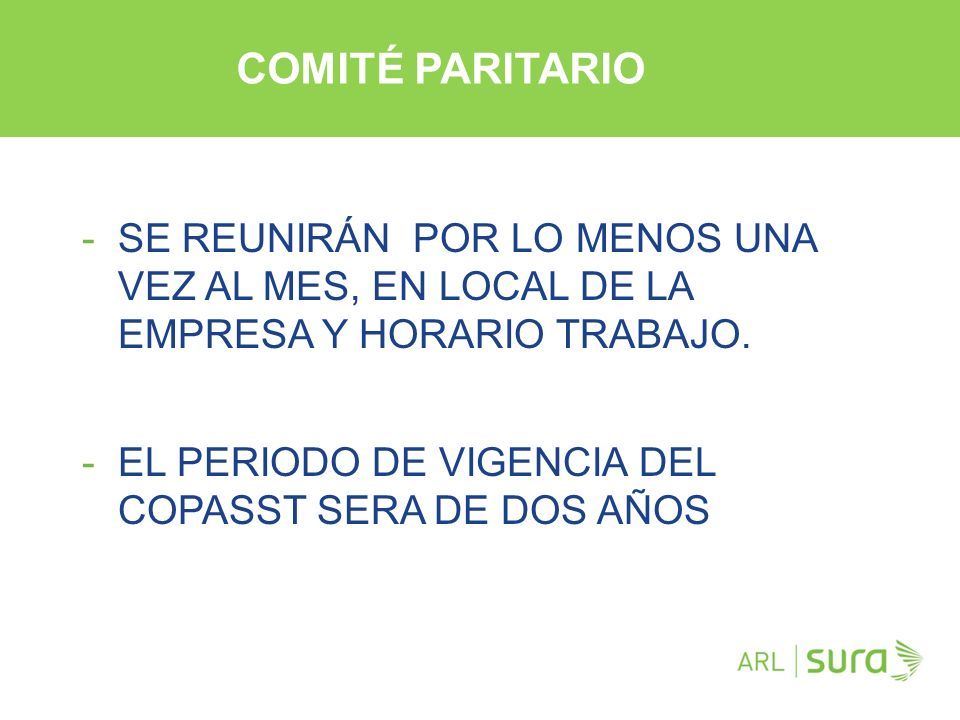 COMITÉ PARITARIO

- SE REUNIRÁN POR LO MENOS UNA VEZ AL MES, EN LOCAL DE LA EMPRESA Y HORARIO TRABAJO.

- EL PERIODO DE VIGENCIA DEL COPASST SERA DE DOS AÑOS

ARL | sura